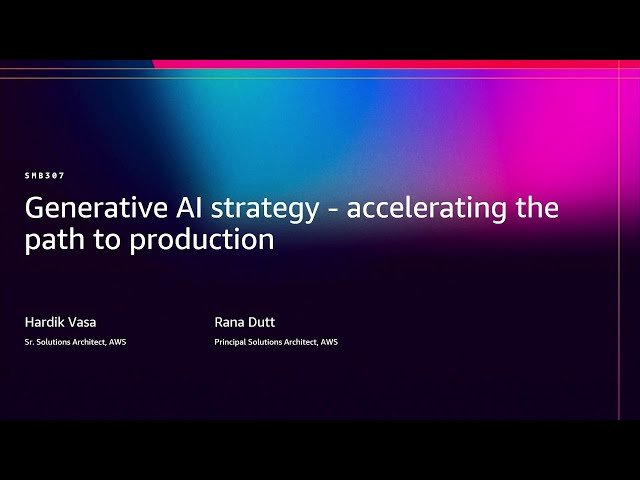 SMB307

Generative AI strategy - accelerating the path to production

Hardik Vasa
Sr. Solutions Architect, AWS

Rana Dutt
Principal Solutions Architect, AWS